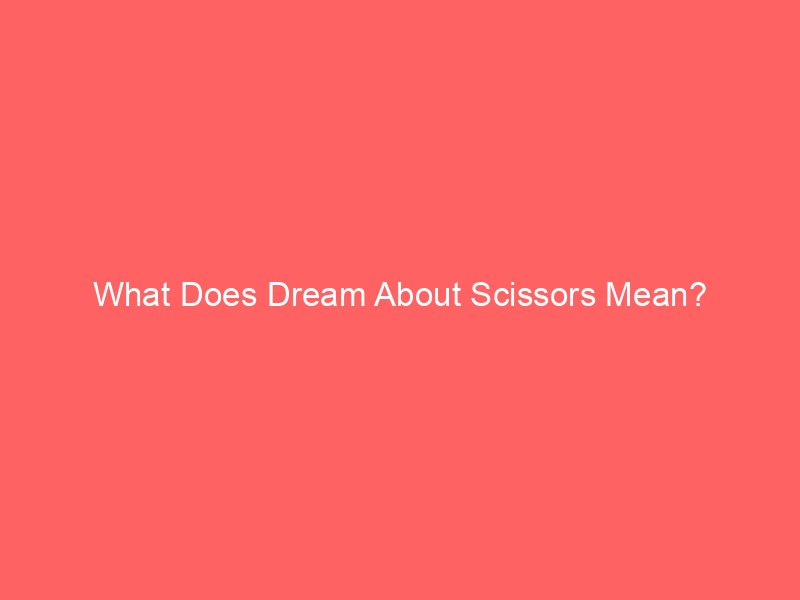 What Does Dream About Scissors Mean?